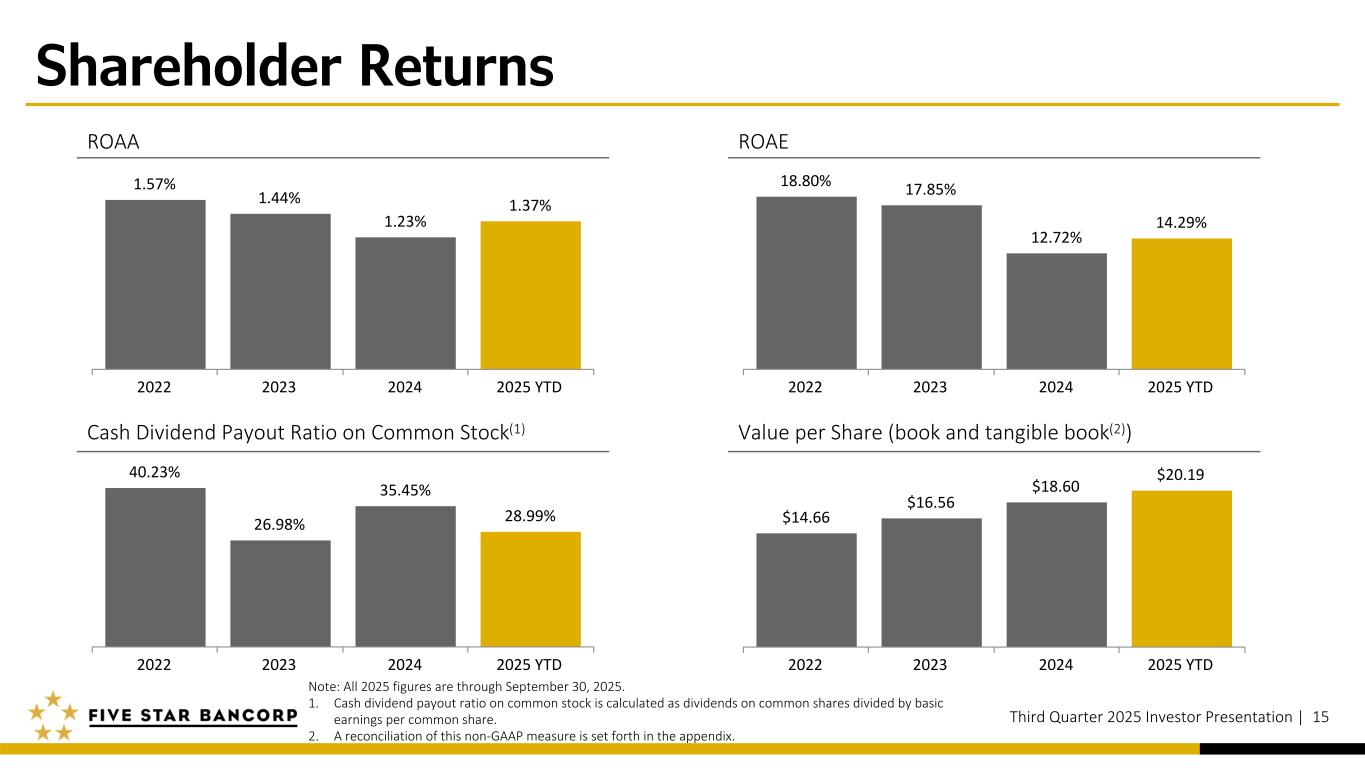 Shareholder Returns

ROAA

1.57%
1.44%
1.23%
1.37%

2022
2023
2024
2025 YTD

ROAE

18.80%
17.85%
12.72%
14.29%

2022
2023
2024
2025 YTD

Cash Dividend Payout Ratio on Common Stock$^{(1)}$

40.23%
26.98%
35.45%
28.99%

2022
2023
2024
2025 YTD

Value per Share (book and tangible book$^{(2)}$)

$14.66
$16.56
$18.60
$20.19

2022
2023
2024
2025 YTD

FIVE STAR BANCORP

Note: All 2025 figures are through September 30, 2025.
1. Cash dividend payout ratio on common stock is calculated as dividends on common shares divided by basic earnings per common share.
2. A reconciliation of this non-GAAP measure is set forth in the appendix.

Third Quarter 2025 Investor Presentation | 15